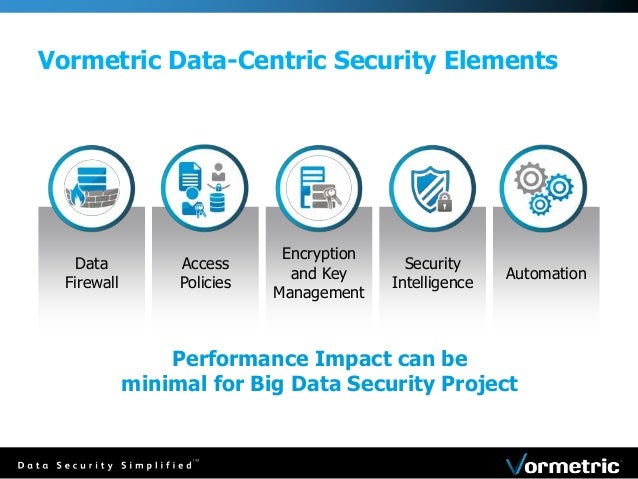 Vormetric Data-Centric Security Elements

Data Firewall

Access Policies

Encryption and Key Management

Security Intelligence

Automation

Performance Impact can be minimal for Big Data Security Project

Data Security Simplified™

Vormetric